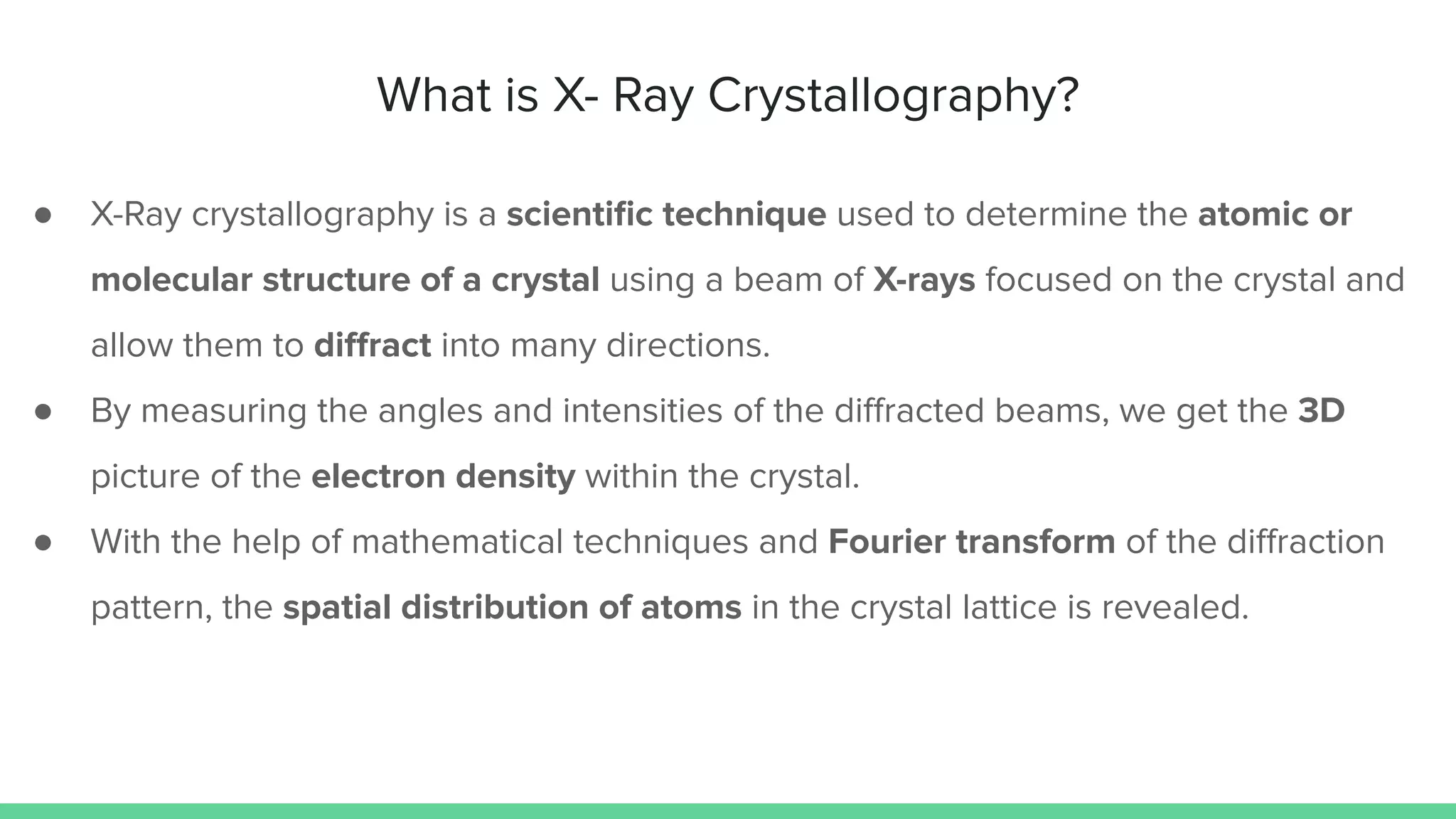 What is X- Ray Crystallography?

● X-Ray crystallography is a scientific technique used to determine the atomic or molecular structure of a crystal using a beam of X-rays focused on the crystal and allow them to diffract into many directions.

● By measuring the angles and intensities of the diffracted beams, we get the 3D picture of the electron density within the crystal.

● With the help of mathematical techniques and Fourier transform of the diffraction pattern, the spatial distribution of atoms in the crystal lattice is revealed.